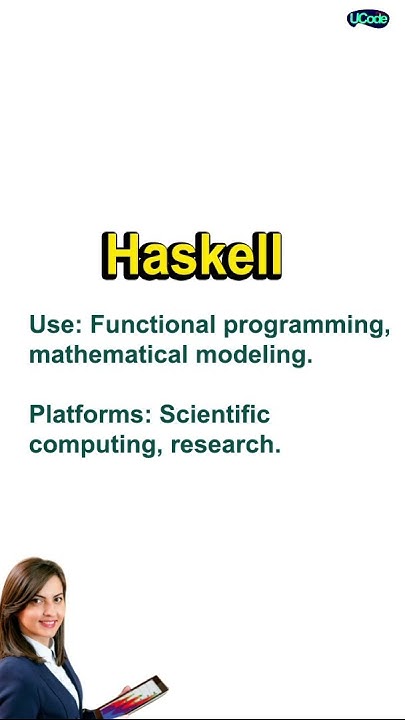 UCode

Haskell

Use: Functional programming, mathematical modeling.

Platforms: Scientific computing, research.